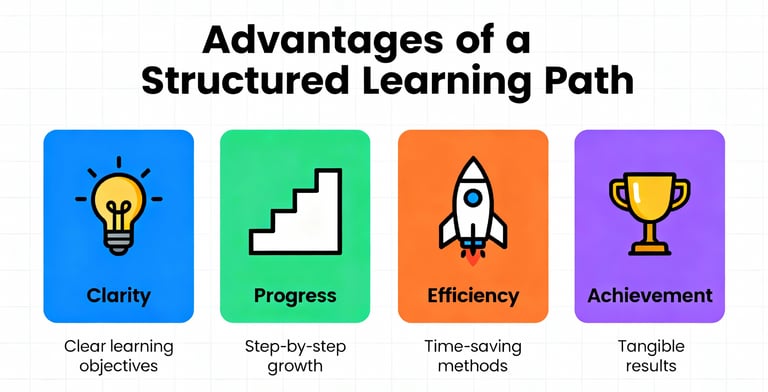 Advantages of a Structured Learning Path

Clarity

Clear learning objectives

Progress

Step-by-step growth

Efficiency

Time-saving methods

Achievement

Tangible results